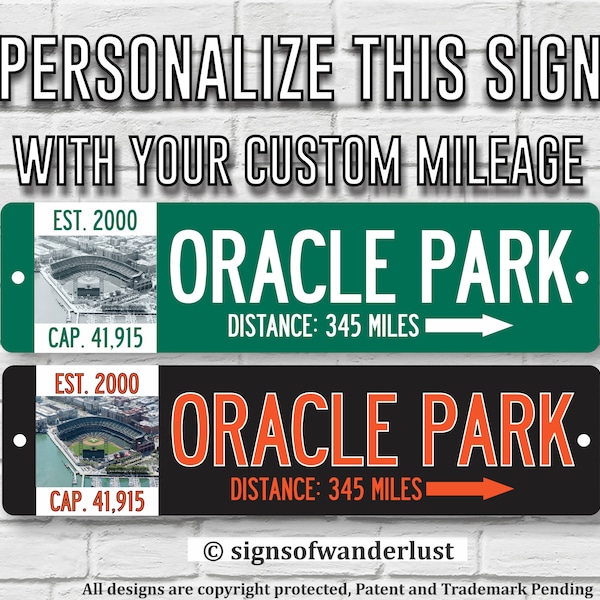 PERSONALIZE THIS SIGN
WITH YOUR CUSTOM MILEAGE

EST. 2000
CAP. 41,915
ORACLE PARK
DISTANCE: 345 MILES

EST. 2000
CAP. 41,915
ORACLE PARK
DISTANCE: 345 MILES

© signsofwanderlust
All designs are copyright protected, Patent and Trademark Pending